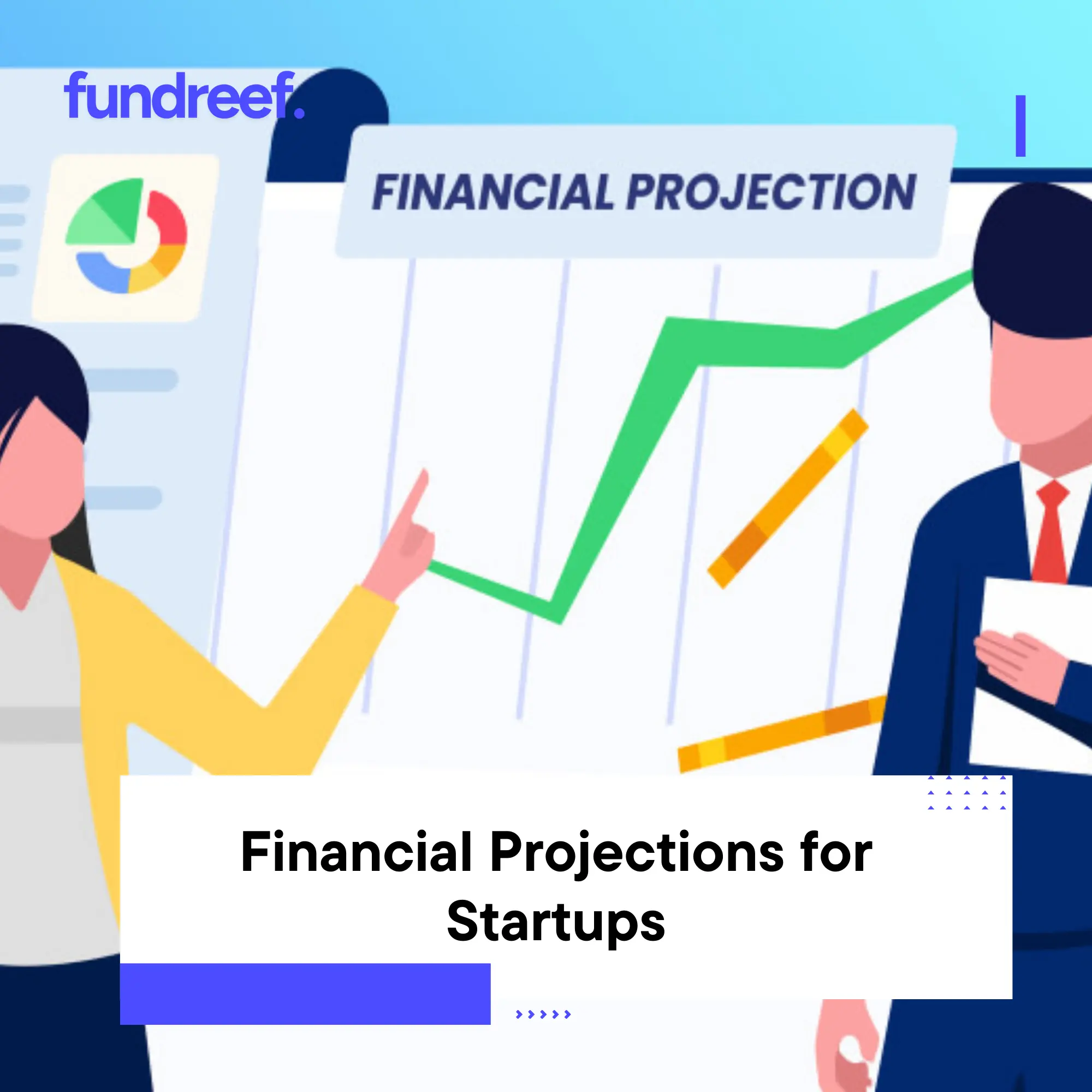 fundreef.

FINANCIAL PROJECTION

Financial Projections for Startups